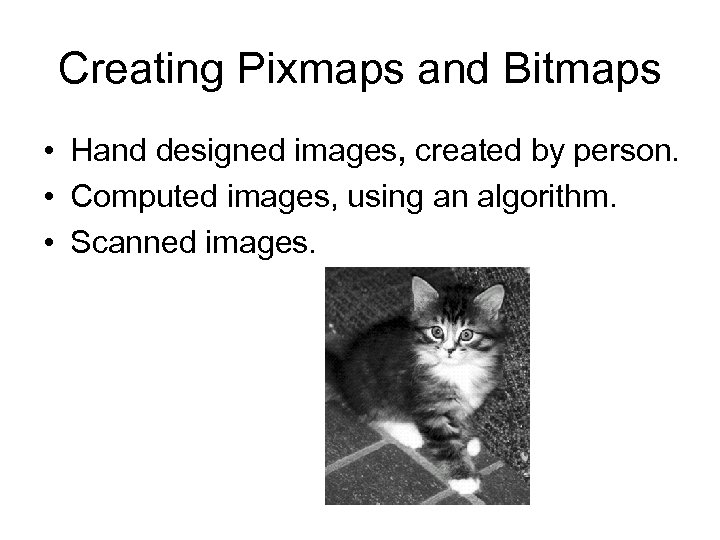 Creating Pixmaps and Bitmaps

• Hand designed images, created by person.
• Computed images, using an algorithm.
• Scanned images.